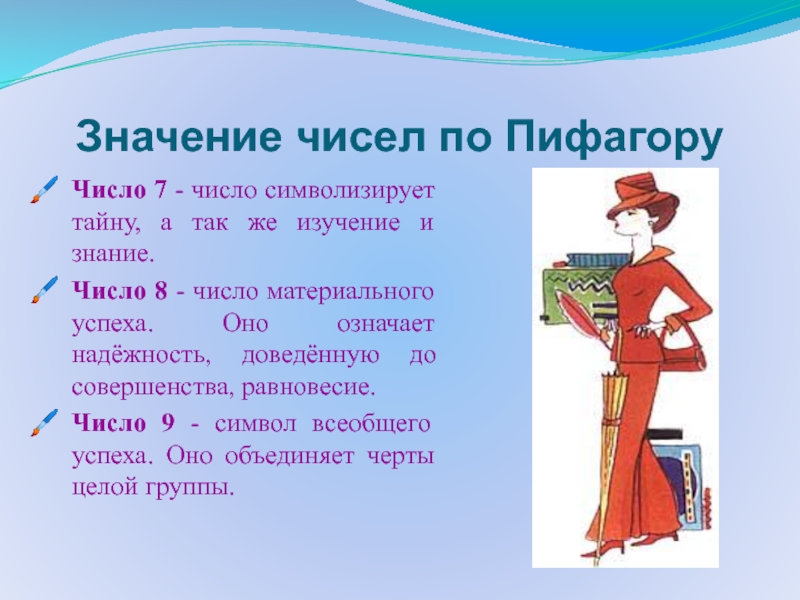 Значение чисел по Пифагору

Число 7 - число символизирует тайну, а так же изучение и знание.

Число 8 - число материального успеха. Оно означает надёжность, доведённую до совершенства, равновесие.

Число 9 - символ всеобщего успеха. Оно объединяет черты целой группы.